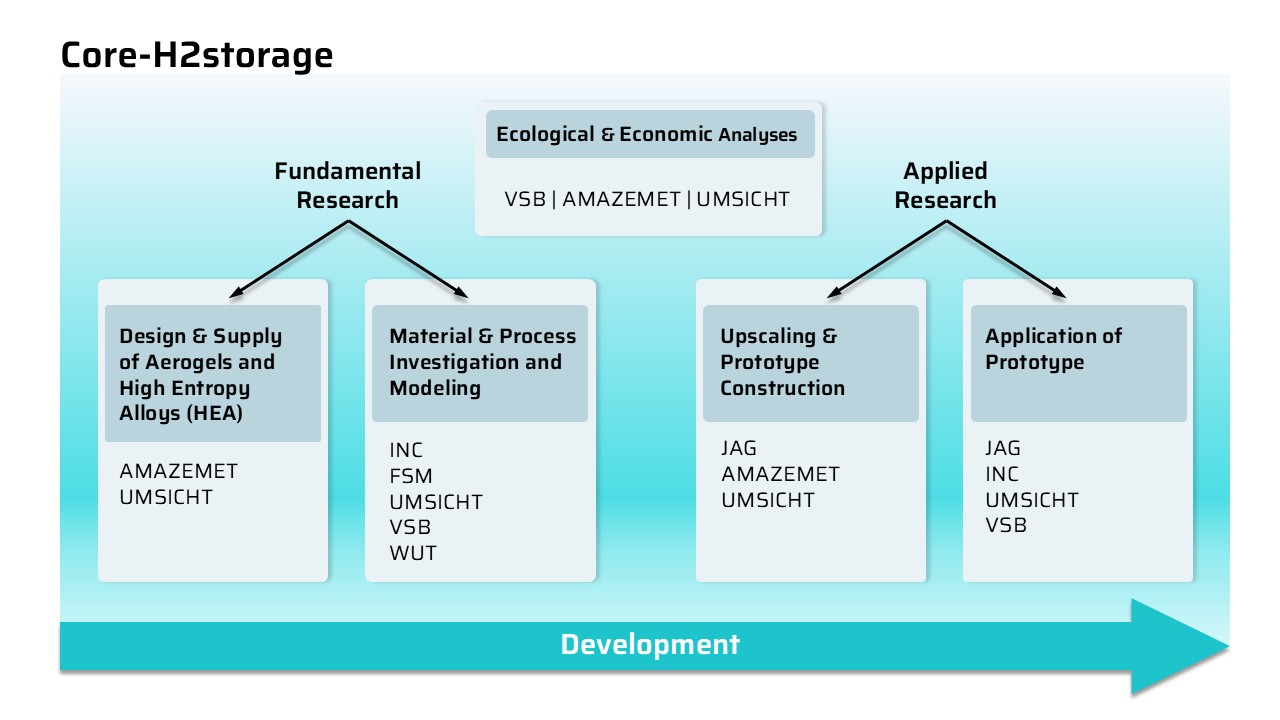 Core-H2storage

Ecological & Economic Analyses

VSB | AMAZEMET | UMSICHT

Fundamental Research

Applied Research

Design & Supply of Aerogels and High Entropy Alloys (HEA)

AMAZEMET
UMSICHT

Material & Process Investigation and Modeling

INC
FSM
UMSICHT
VSB
WUT

Upscaling & Prototype Construction

JAG
AMAZEMET
UMSICHT

Application of Prototype

JAG
INC
UMSICHT
VSB

Development